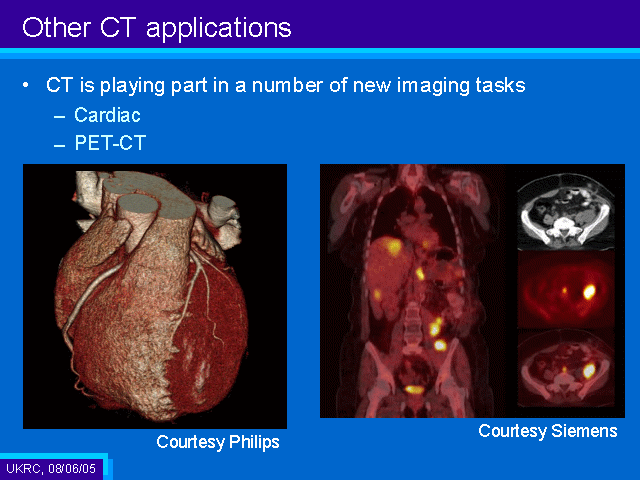 Other CT applications

• CT is playing part in a number of new imaging tasks
– Cardiac
– PET-CT

Courtesy Philips

Courtesy Siemens

UKRC, 08/06/05